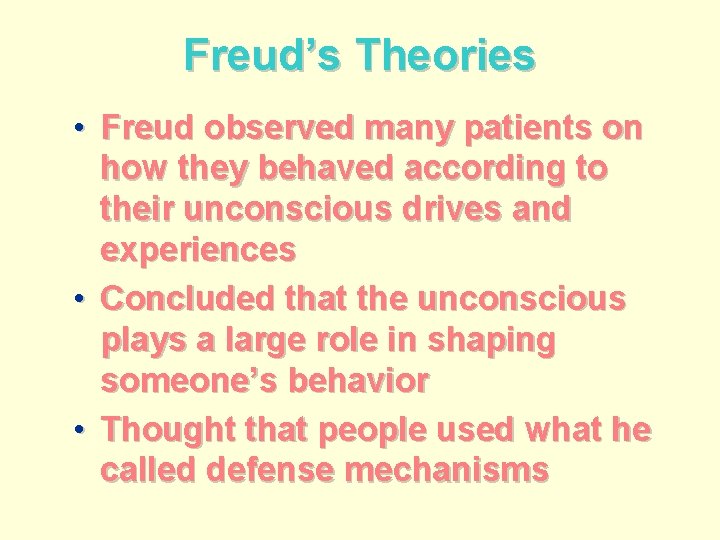 Freud's Theories

• Freud observed many patients on how they behaved according to their unconscious drives and experiences
• Concluded that the unconscious plays a large role in shaping someone's behavior
• Thought that people used what he called defense mechanisms